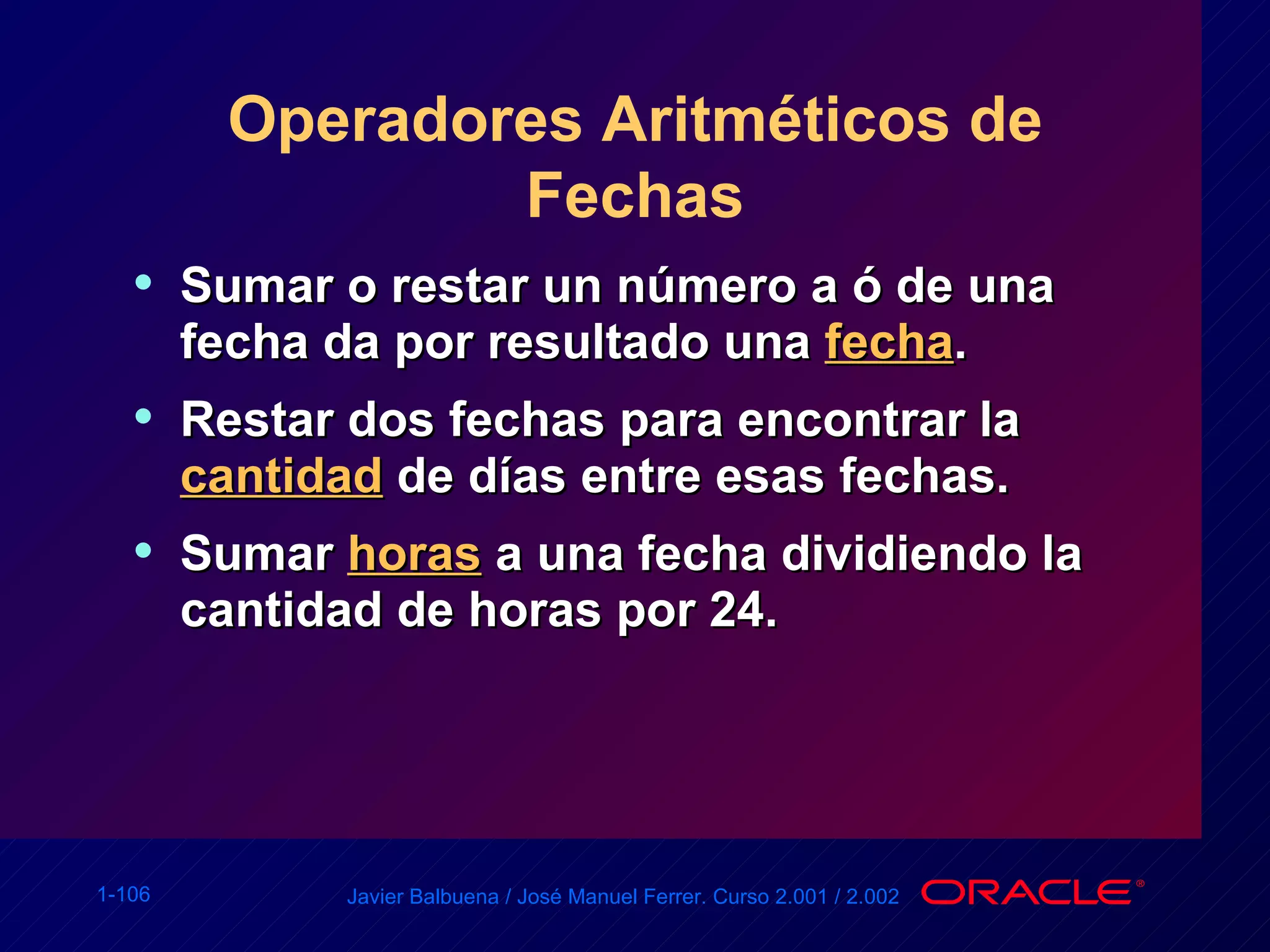 Operadores Aritméticos de Fechas

• Sumar o restar un número a ó de una fecha da por resultado una fecha.

• Restar dos fechas para encontrar la cantidad de días entre esas fechas.

• Sumar horas a una fecha dividiendo la cantidad de horas por 24.

1-106

Javier Balbuena / José Manuel Ferrer. Curso 2.001 / 2.002

ORACLE®